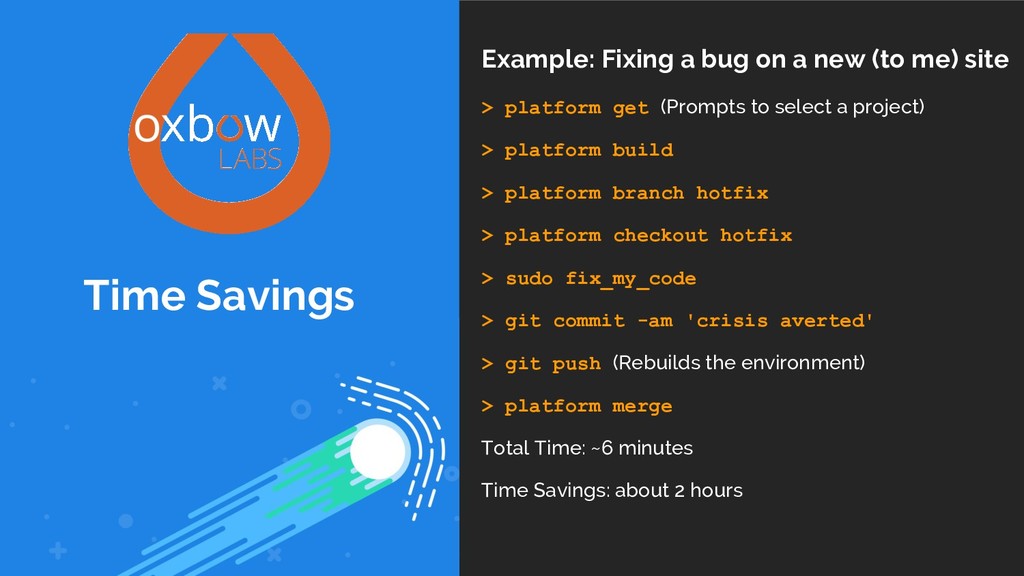 oxbow
LABS

Time Savings

Example: Fixing a bug on a new (to me) site

> platform get (Prompts to select a project)

> platform build

> platform branch hotfix

> platform checkout hotfix

> sudo fix_my_code

> git commit -am 'crisis averted'

> git push (Rebuilds the environment)

> platform merge

Total Time: ~6 minutes

Time Savings: about 2 hours